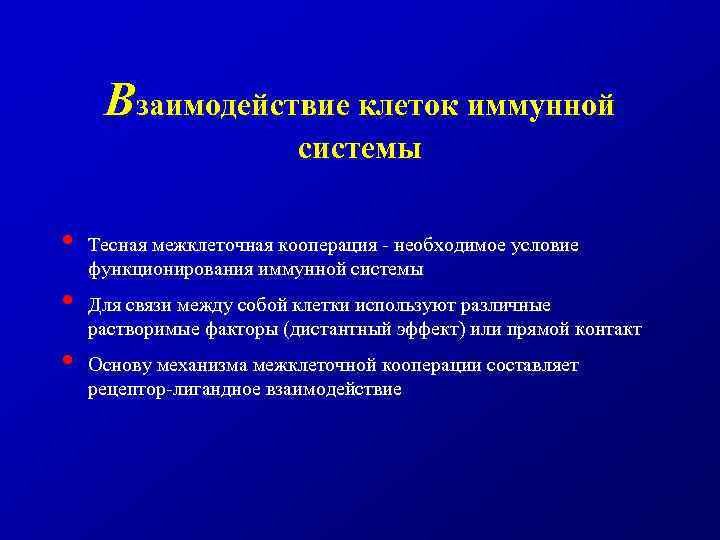 Взаимодействие клеток иммунной системы

• Тесная межклеточная кооперация - необходимое условие функционирования иммунной системы

• Для связи между собой клетки используют различные растворимые факторы (дистантный эффект) или прямой контакт

• Основу механизма межклеточной кооперации составляет рецептор-лигандное взаимодействие